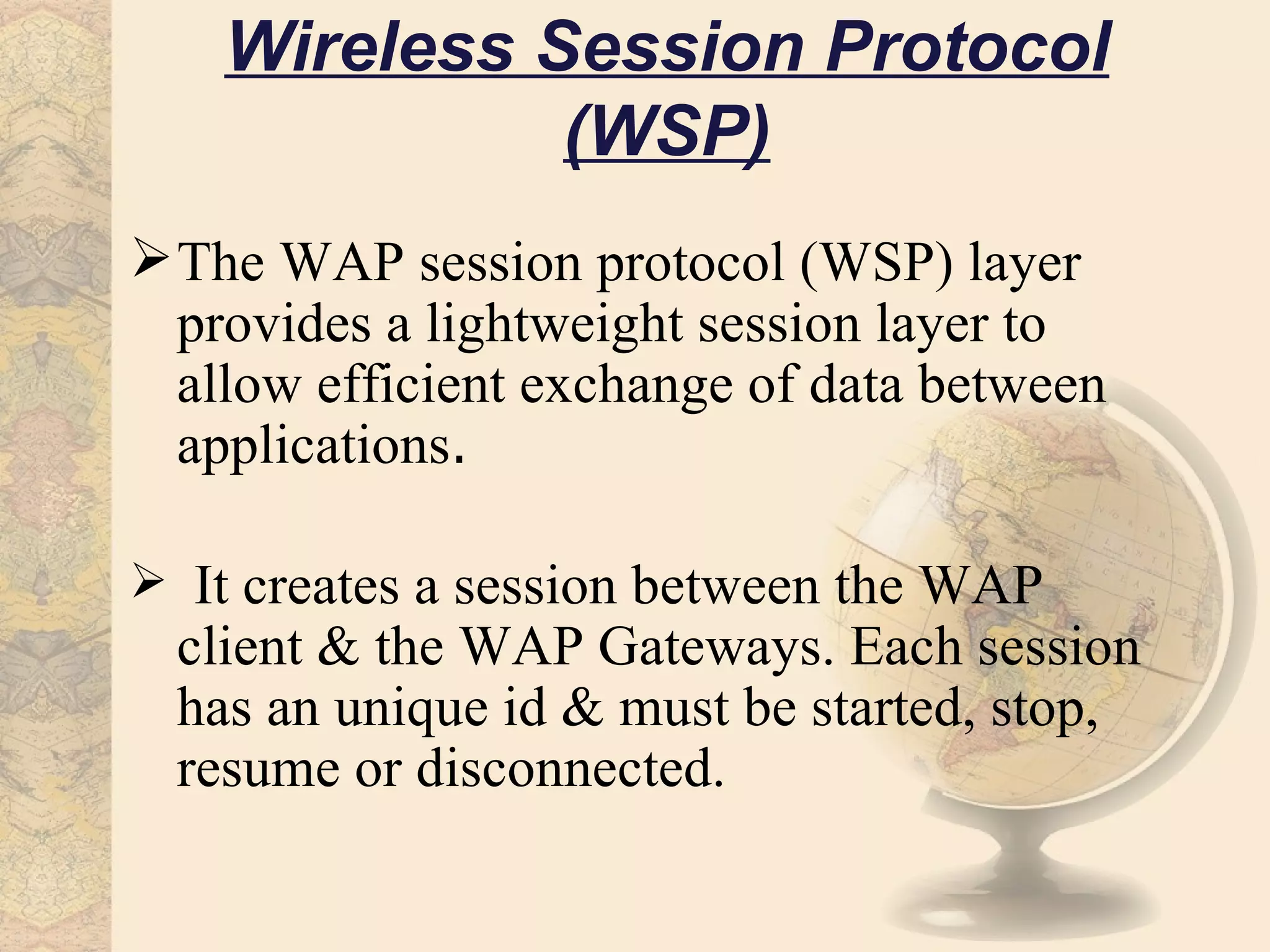 Wireless Session Protocol (WSP)

➢ The WAP session protocol (WSP) layer provides a lightweight session layer to allow efficient exchange of data between applications.

➢ It creates a session between the WAP client & the WAP Gateways. Each session has an unique id & must be started, stop, resume or disconnected.